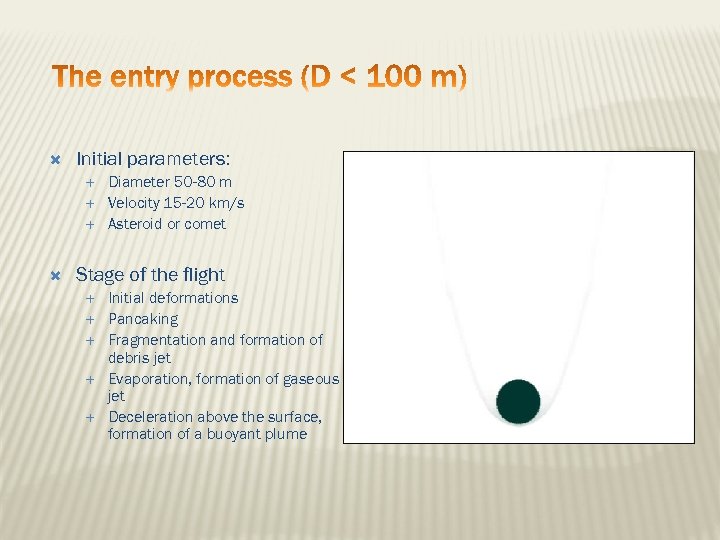 The entry process (D < 100 m)

Initial parameters:
+ Diameter 50-80 m
+ Velocity 15-20 km/s
+ Asteroid or comet

Stage of the flight
+ Initial deformations
+ Pancaking
+ Fragmentation and formation of debris jet
+ Evaporation, formation of gaseous jet
+ Deceleration above the surface, formation of a buoyant plume